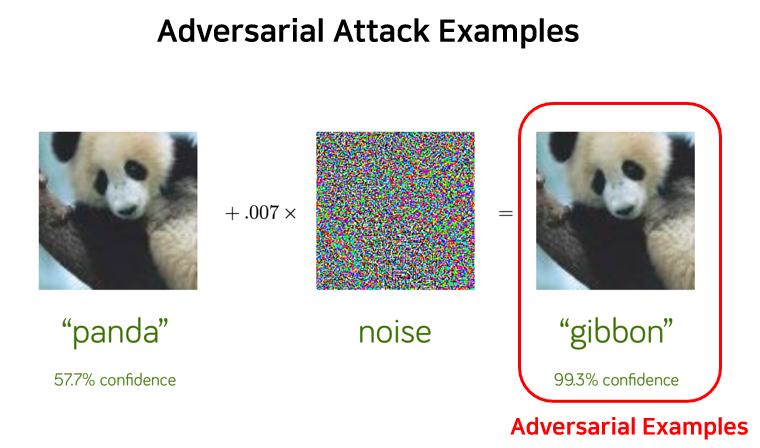 Adversarial Attack Examples

$+ .007 \times$

$=$

“panda”

57.7% confidence

noise

“gibbon”

99.3% confidence

Adversarial Examples